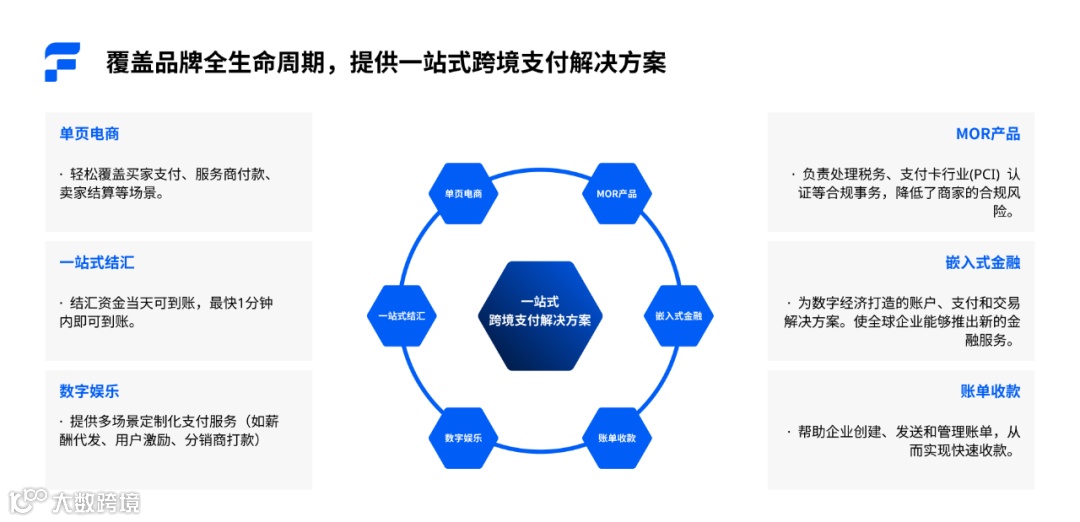 覆盖品牌全生命周期，提供一站式跨境支付解决方案

单页电商

· 轻松覆盖买家支付、服务商付款、卖家结算等场景。

一站式结汇

· 结汇资金当天可到账，最快1分钟内即可到账。

数字娱乐

· 提供多场景定制化支付服务（如薪酬代发、用户激励、分销商打款）

单页电商

MOR产品

一站式结汇

一站式
跨境支付解决方案

嵌入式金融

数字娱乐

账单收款

MOR产品

· 负责处理税务、支付卡行业(PCI) 认证等合规事务，降低了商家的合规风险。

嵌入式金融

· 为数字经济打造的账户、支付和交易解决方案。使全球企业能够推出新的金融服务。

账单收款

· 帮助企业创建、发送和管理账单，从而实现快速收款。

大数跨境